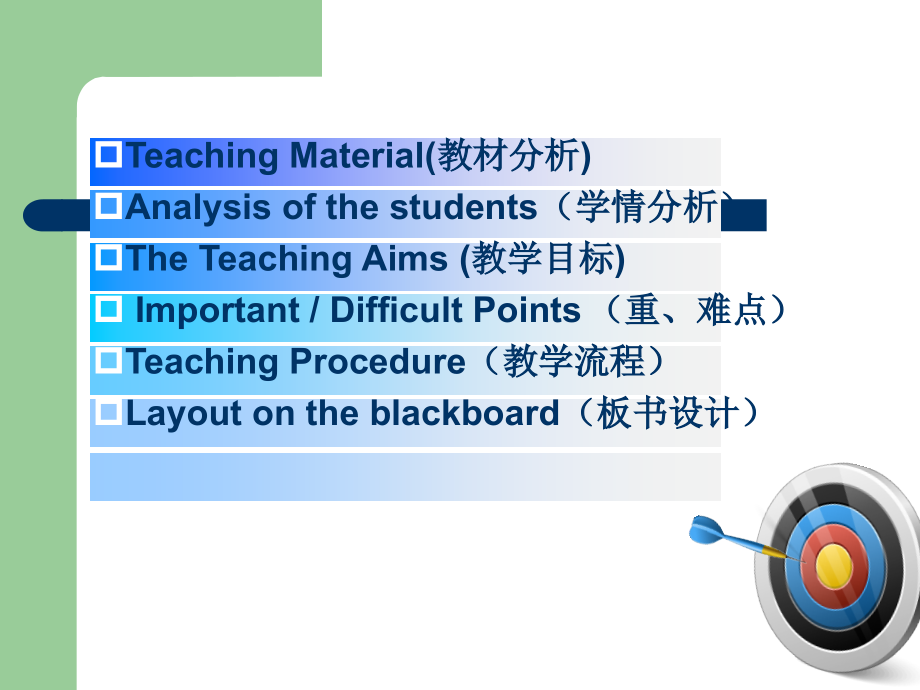 Teaching Material(教材分析)

Analysis of the students（学情分析）

The Teaching Aims (教学目标)

Important / Difficult Points （重、难点）

Teaching Procedure（教学流程）

Layout on the blackboard（板书设计）